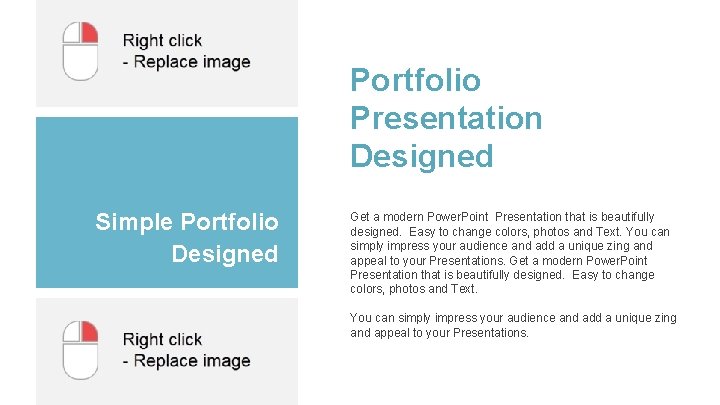 Right click
- Replace image

Simple Portfolio Designed

Right click
- Replace image

Portfolio Presentation Designed

Get a modern PowerPoint Presentation that is beautifully designed. Easy to change colors, photos and Text. You can simply impress your audience and add a unique zing and appeal to your Presentations. Get a modern PowerPoint Presentation that is beautifully designed. Easy to change colors, photos and Text.

You can simply impress your audience and add a unique zing and appeal to your Presentations.